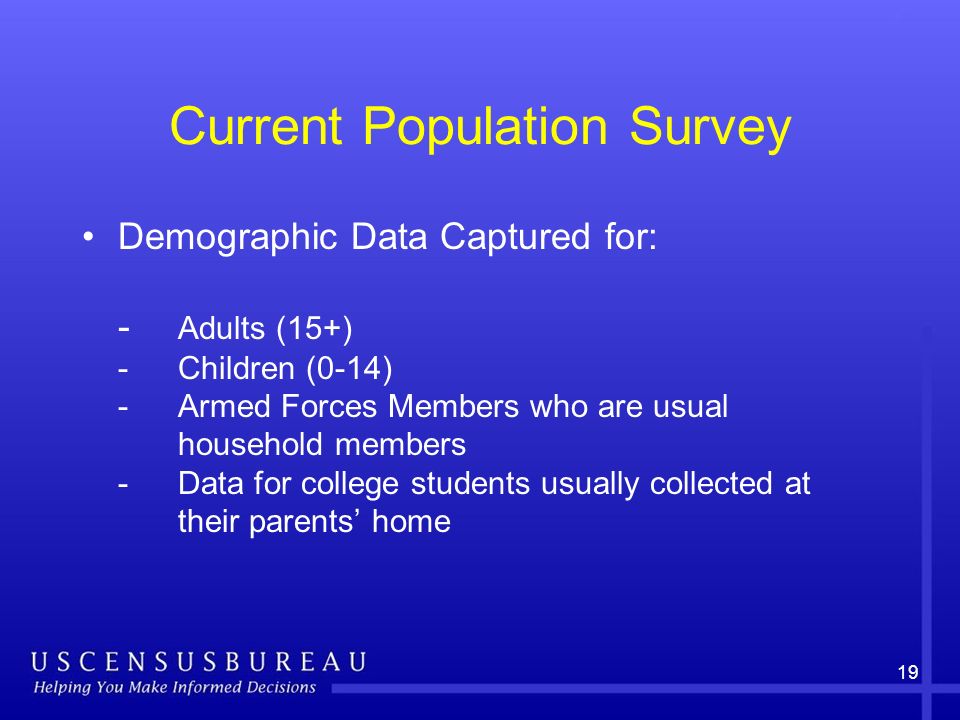 Current Population Survey

• Demographic Data Captured for:

- Adults (15+)
- Children (0-14)
- Armed Forces Members who are usual household members
- Data for college students usually collected at their parents' home

USCENSUSBUREAU
Helping You Make Informed Decisions

19